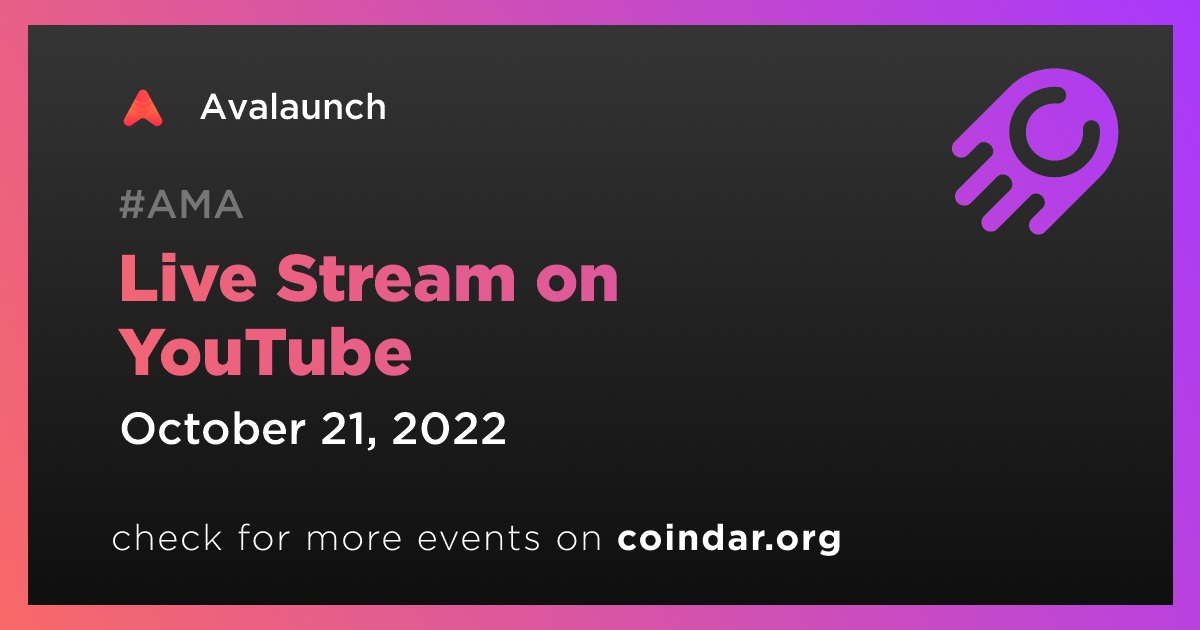 Avalaunch

#AMA

Live Stream on YouTube

October 21, 2022

check for more events on coindar.org